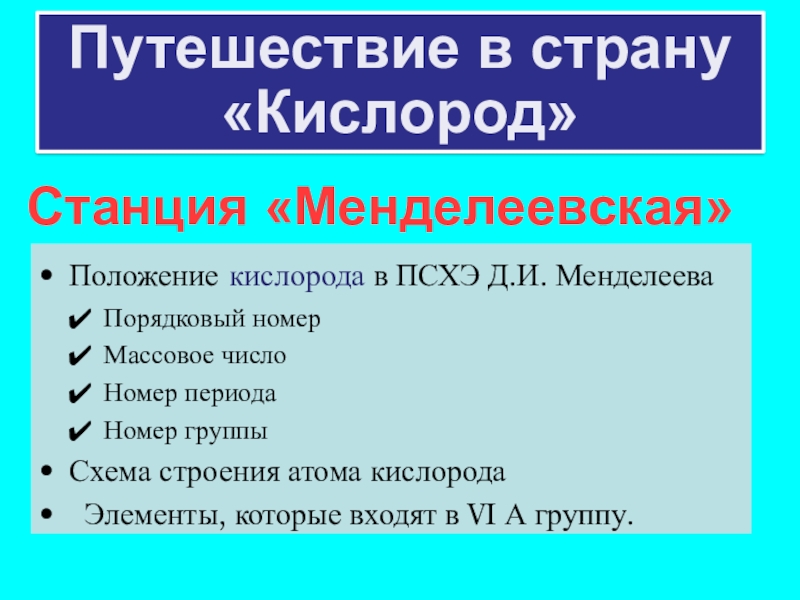 Путешествие в страну «Кислород»

Станция «Менделеевская»

• Положение кислорода в ПСХЭ Д.И. Менделеева
✔ Порядковый номер
✔ Массовое число
✔ Номер периода
✔ Номер группы
• Схема строения атома кислорода
• Элементы, которые входят в VI А группу.